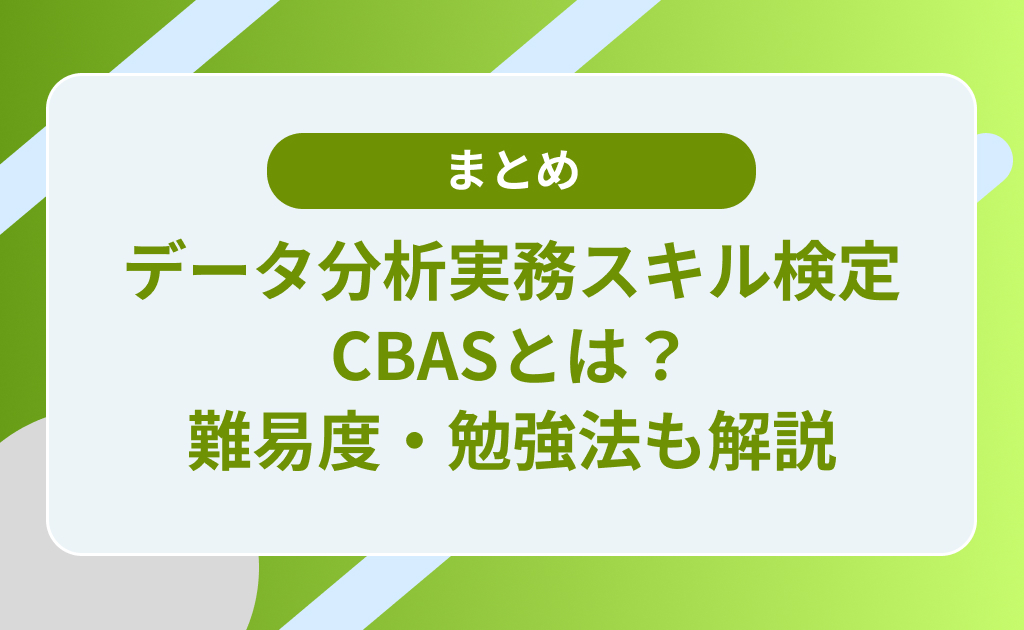 まとめ

データ分析実務スキル検定
CBASとは？
難易度・勉強法も解説